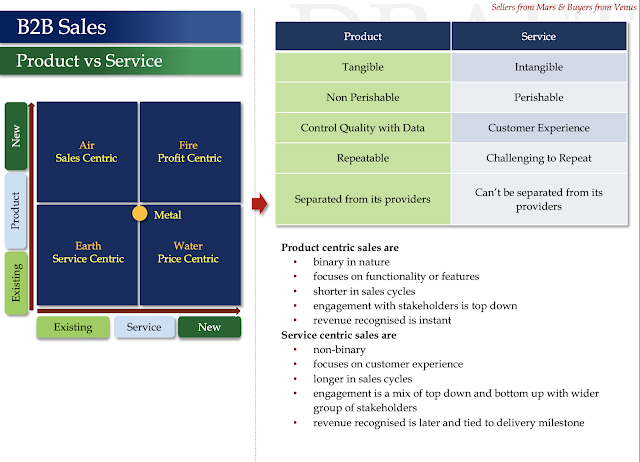 Sellers from Mars & Buyers from Venus

B2B Sales

Product vs Service

New
Product
Existing

Air
Sales Centric

Fire
Profit Centric

Metal

Earth
Service Centric

Water
Price Centric

Existing
Service
New

| Product | Service |
|---|---|
| Tangible | Intangible |
| Non Perishable | Perishable |
| Control Quality with Data | Customer Experience |
| Repeatable | Challenging to Repeat |
| Separated from its providers | Can't be separated from its providers |

Product centric sales are
• binary in nature
• focuses on functionality or features
• shorter in sales cycles
• engagement with stakeholders is top down
• revenue recognised is instant

Service centric sales are
• non-binary
• focuses on customer experience
• longer in sales cycles
• engagement is a mix of top down and bottom up with wider group of stakeholders
• revenue recognised is later and tied to delivery milestone